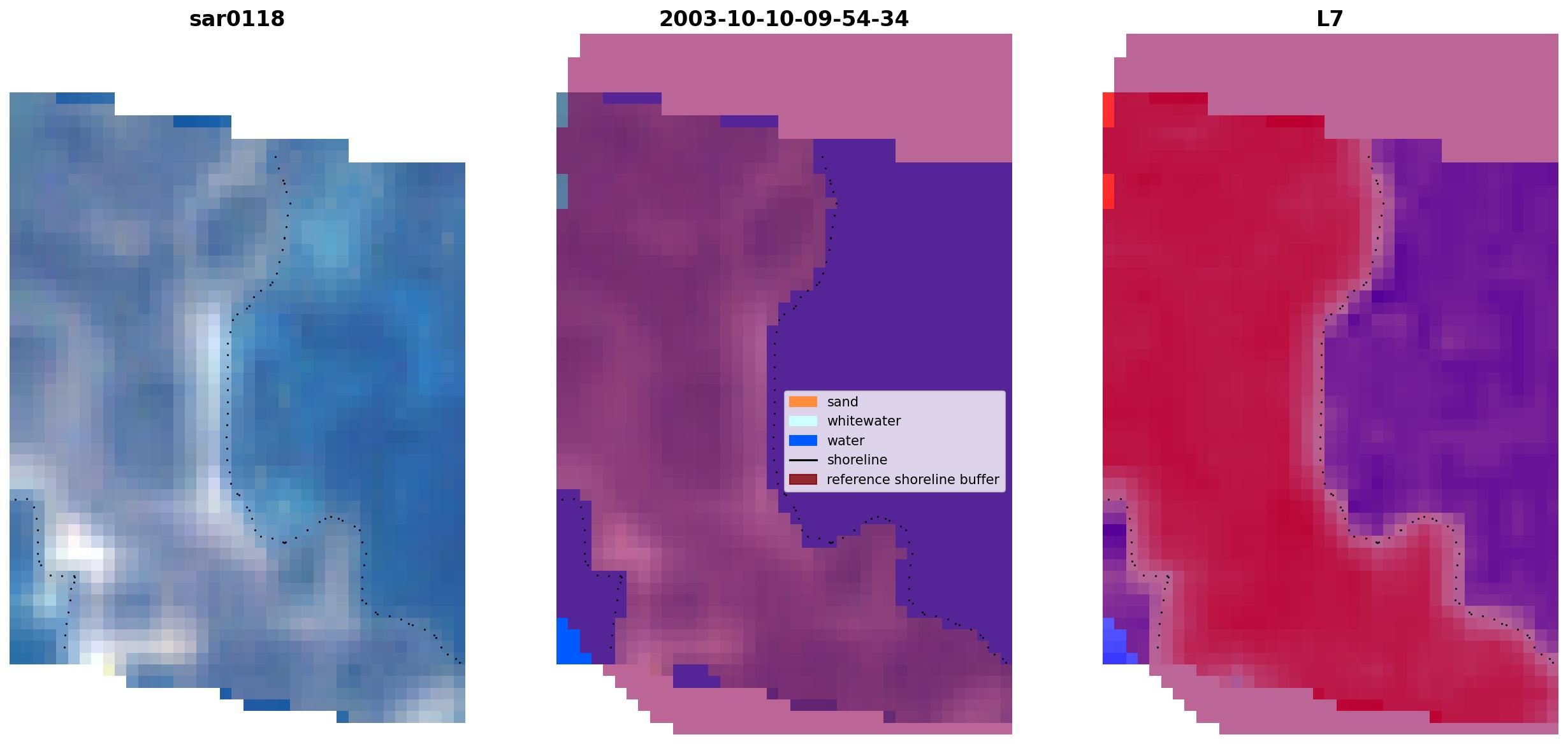 sar0118

2003-10-10-09-54-34

L7

sand
whitewater
water
shoreline
reference shoreline buffer